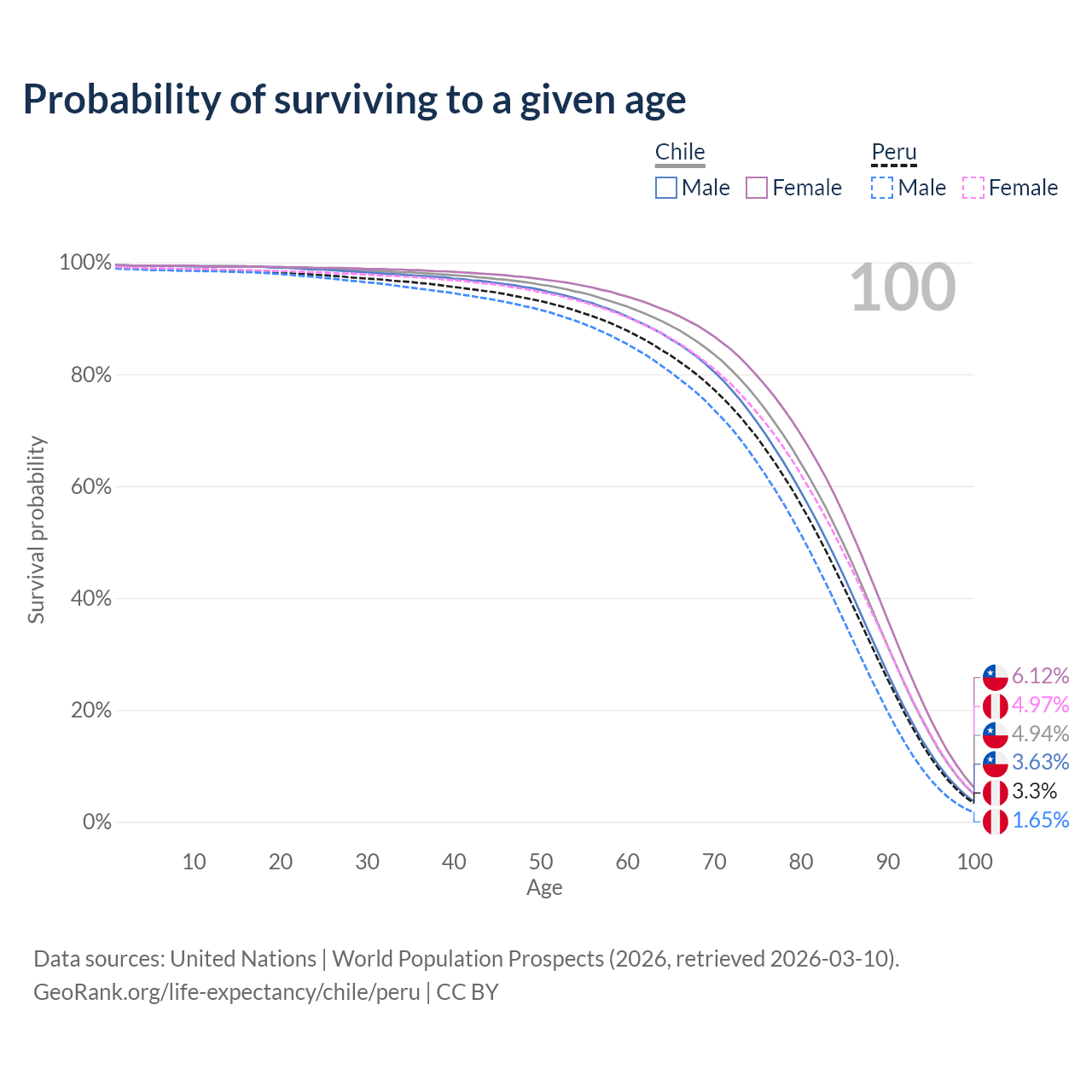 Probability of surviving to a given age

Chile
Male Female

Peru
Male Female

100

100%
80%
60%
40%
20%
0%

Survival probability

6.12%
4.97%
4.94%
3.63%
3.3%
1.65%

10 20 30 40 50 60 70 80 90 100
Age

Data sources: United Nations | World Population Prospects (2026, retrieved 2026-03-10).
GeoRank.org/life-expectancy/chile/peru | CC BY